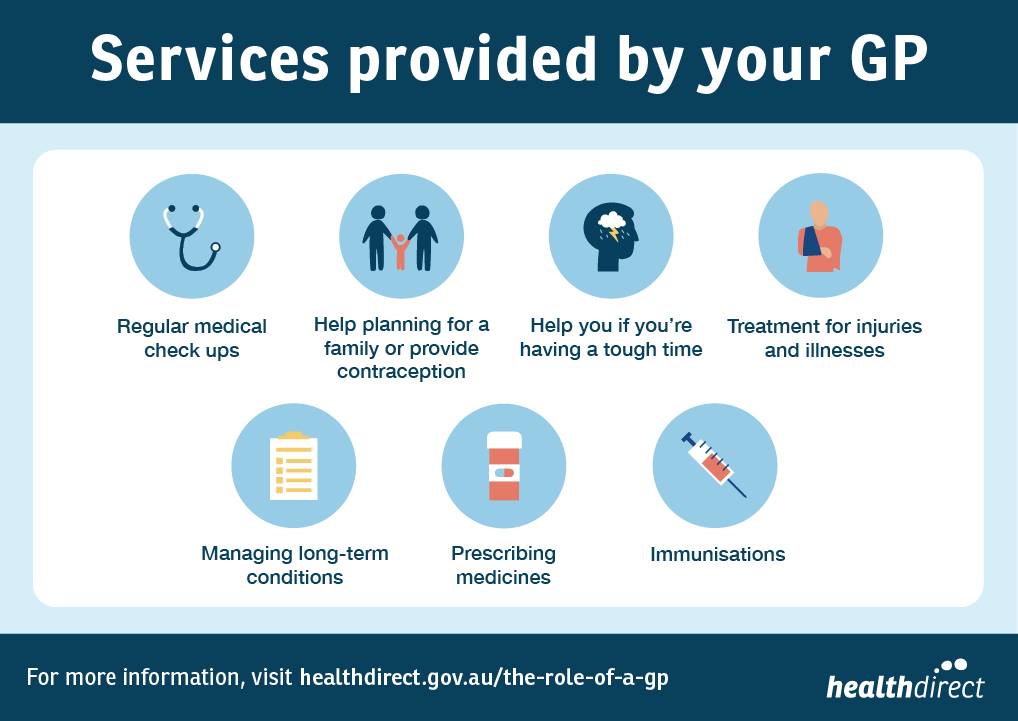 Services provided by your GP

Regular medical check ups

Help planning for a family or provide contraception

Help you if you're having a tough time

Treatment for injuries and illnesses

Managing long-term conditions

Prescribing medicines

Immunisations

For more information, visit healthdirect.gov.au/the-role-of-a-gp

healthdirect